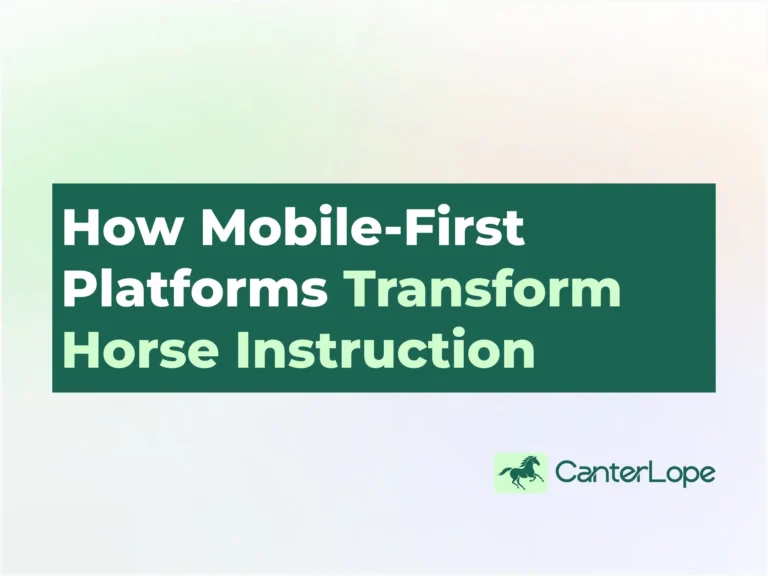 How Mobile-First Platforms Transform Horse Instruction

CanterLope